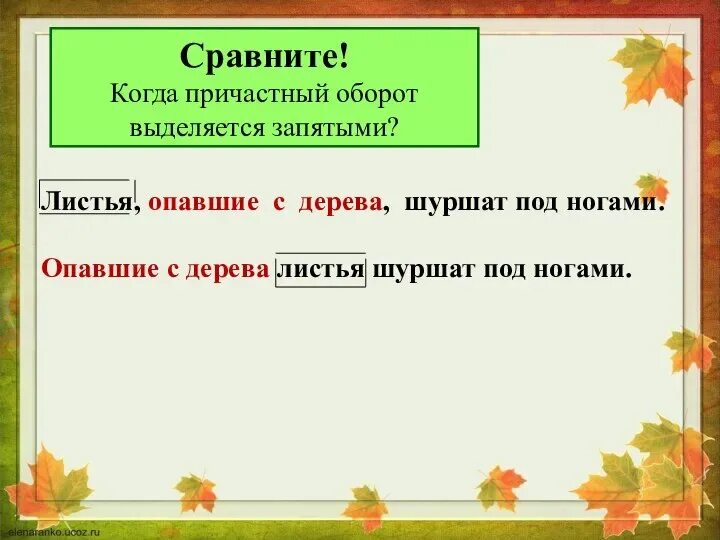 Сравните!
Когда причастный оборот выделяется запятыми?

Листья, опавшие с дерева, шуршат под ногами.

Опавшие с дерева листья шуршат под ногами.

elenaranko.ucoz.ru